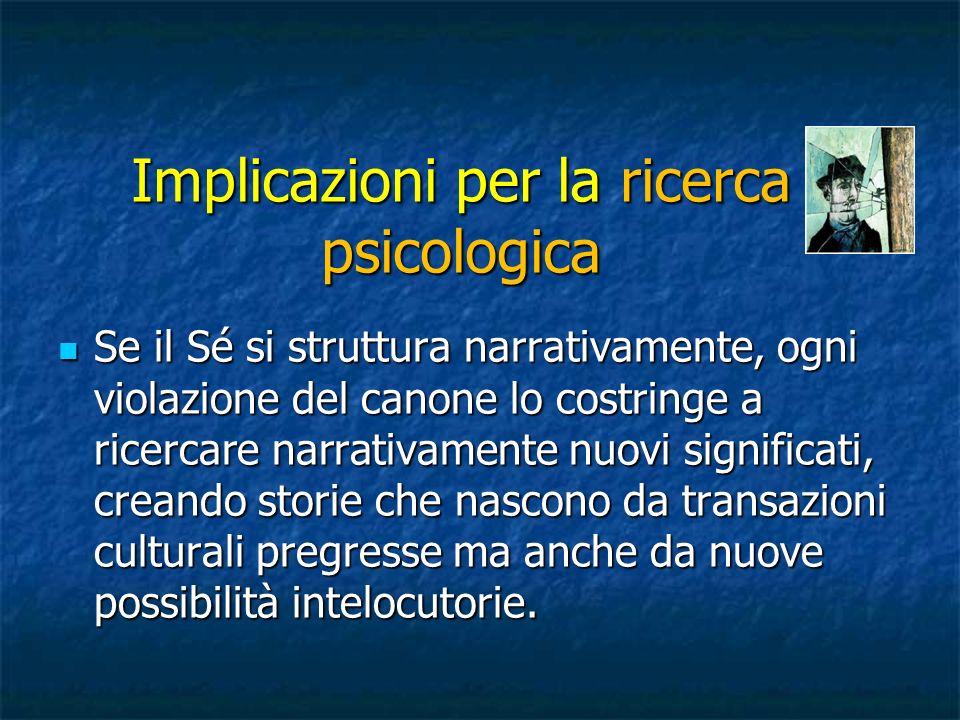 Implicazioni per la ricerca psicologica

Se il Sé si struttura narrativamente, ogni violazione del canone lo costringe a ricercare narrativamente nuovi significati, creando storie che nascono da transazioni culturali pregresse ma anche da nuove possibilità intelocutorie.